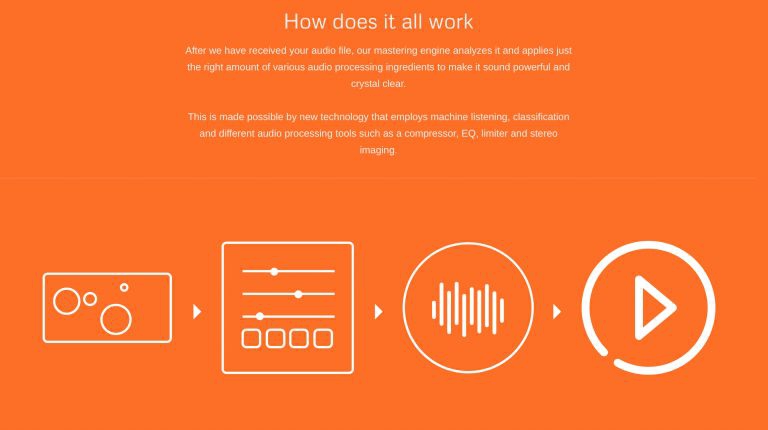 How does it all work

After we have received your audio file, our mastering engine analyzes it and applies just the right amount of various audio processing ingredients to make it sound powerful and crystal clear.

This is made possible by new technology that employs machine listening, classification and different audio processing tools such as a compressor, EQ, limiter and stereo imaging.